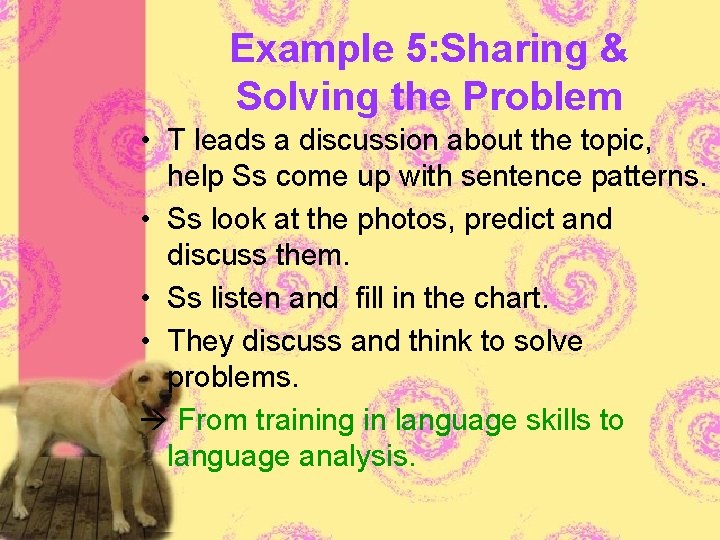 Example 5:Sharing & Solving the Problem

• T leads a discussion about the topic, help Ss come up with sentence patterns.
• Ss look at the photos, predict and discuss them.
• Ss listen and fill in the chart.
• They discuss and think to solve problems.

→ From training in language skills to language analysis.